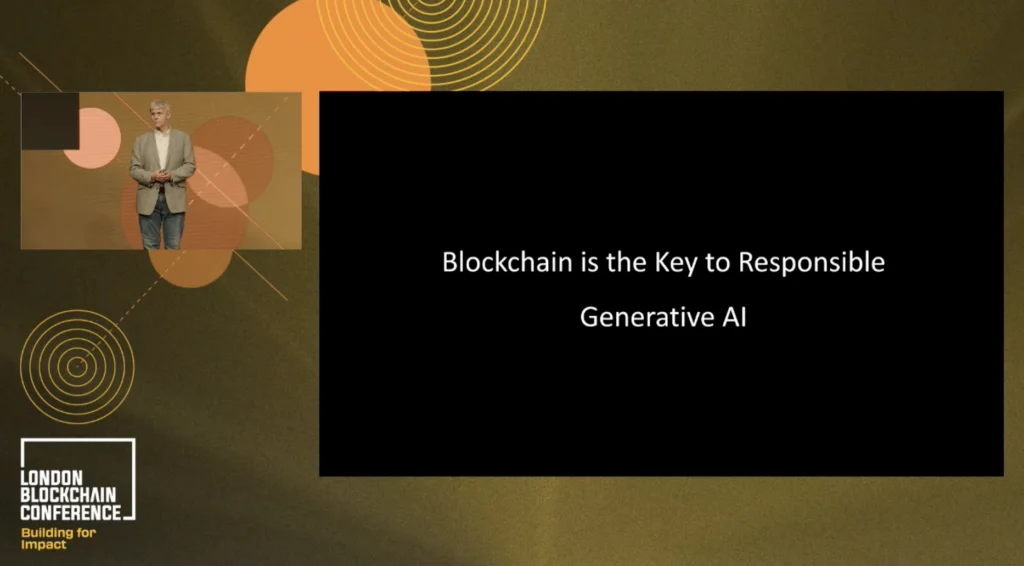 Blockchain is the Key to Responsible Generative AI

LONDON BLOCKCHAIN CONFERENCE
Building for Impact